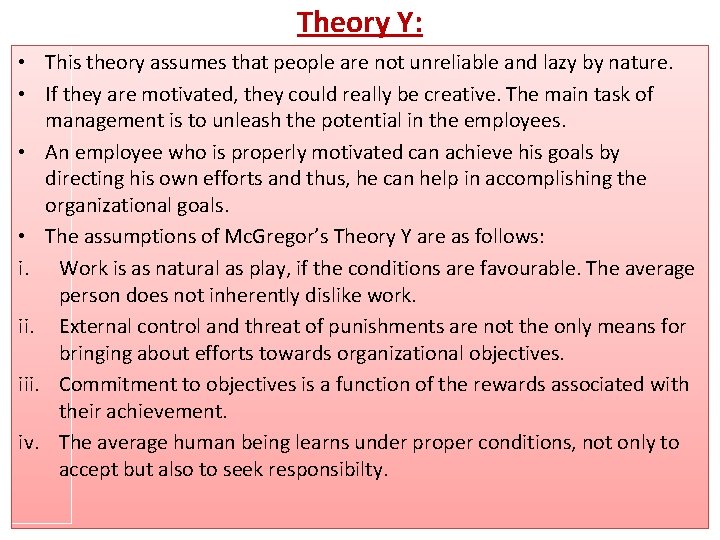 Theory Y:

• This theory assumes that people are not unreliable and lazy by nature.

• If they are motivated, they could really be creative. The main task of management is to unleash the potential in the employees.

• An employee who is properly motivated can achieve his goals by directing his own efforts and thus, he can help in accomplishing the organizational goals.

• The assumptions of McGregor's Theory Y are as follows:

i. Work is as natural as play, if the conditions are favourable. The average person does not inherently dislike work.

ii. External control and threat of punishments are not the only means for bringing about efforts towards organizational objectives.

iii. Commitment to objectives is a function of the rewards associated with their achievement.

iv. The average human being learns under proper conditions, not only to accept but also to seek responsibilty.